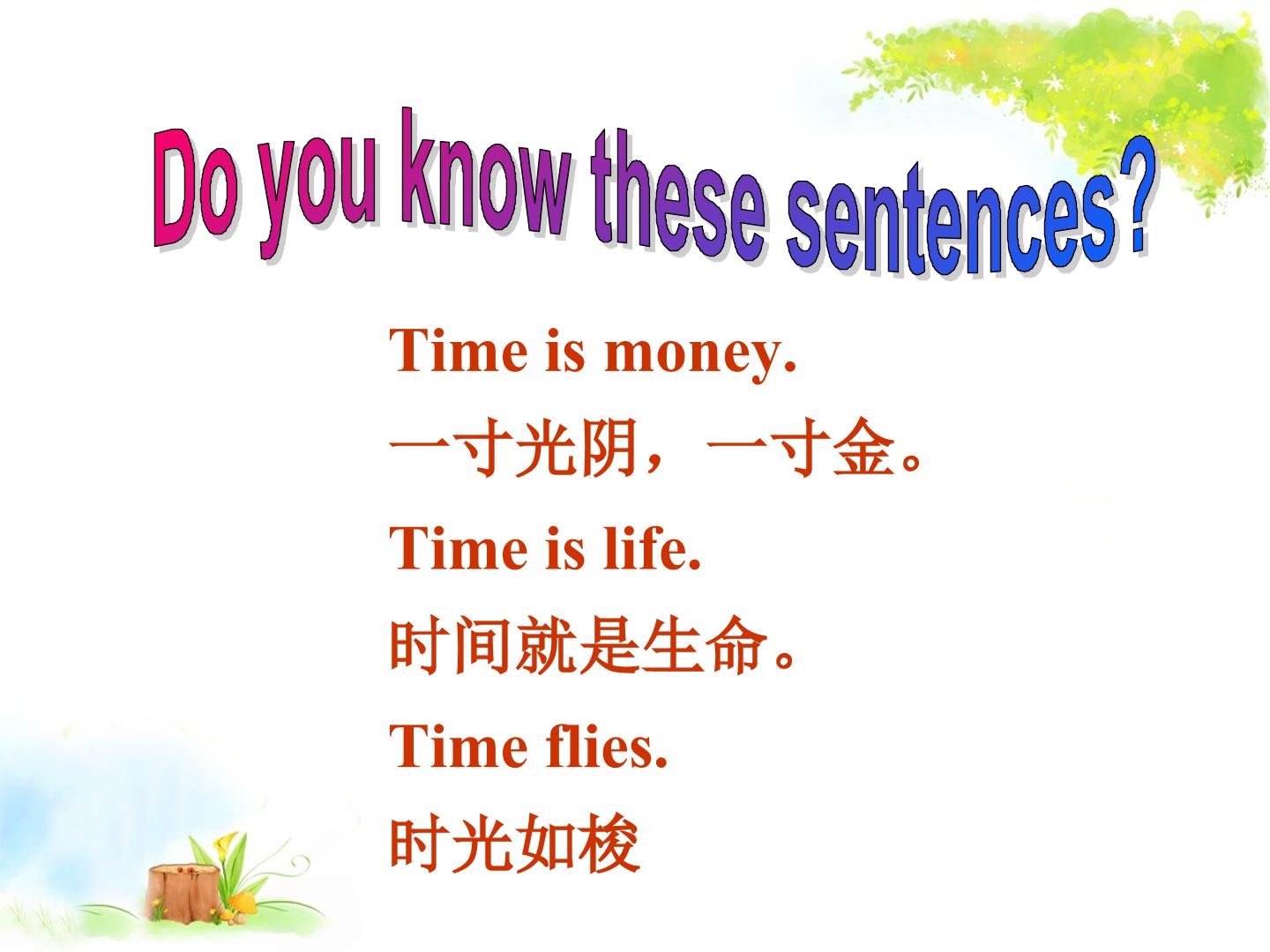 Do you know these sentences?

Time is money.

一寸光阴，一寸金。

Time is life.

时间就是生命。

Time flies.

时光如梭